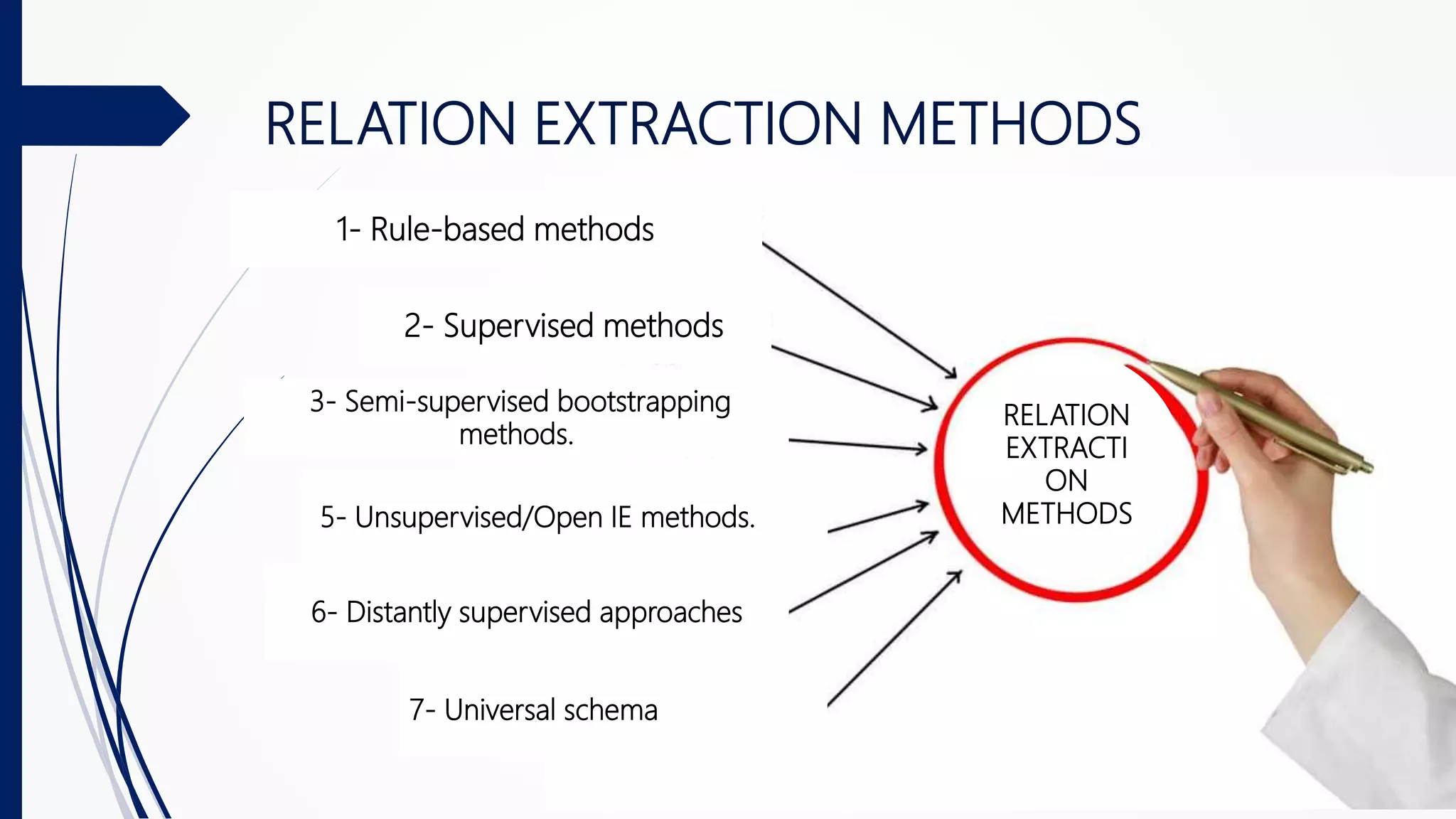 RELATION EXTRACTION METHODS

1- Rule-based methods

2- Supervised methods

3- Semi-supervised bootstrapping methods.

5- Unsupervised/Open IE methods.

6- Distantly supervised approaches

7- Universal schema

RELATION EXTRACTI ON METHODS